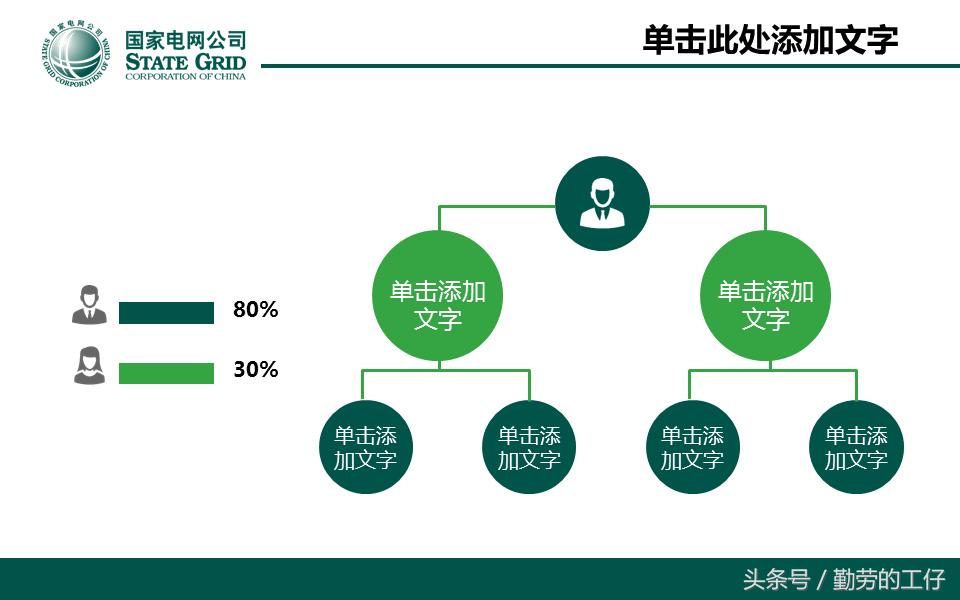 国家电网公司
STATE GRID
CORPORATION OF CHINA
STATE GRID CORPORATION OF CHINA

单击此处添加文字

80%

30%

单击添加文字

单击添加文字

单击添加文字

单击添加文字

单击添加文字

单击添加文字

头条号 / 勤劳的工仔